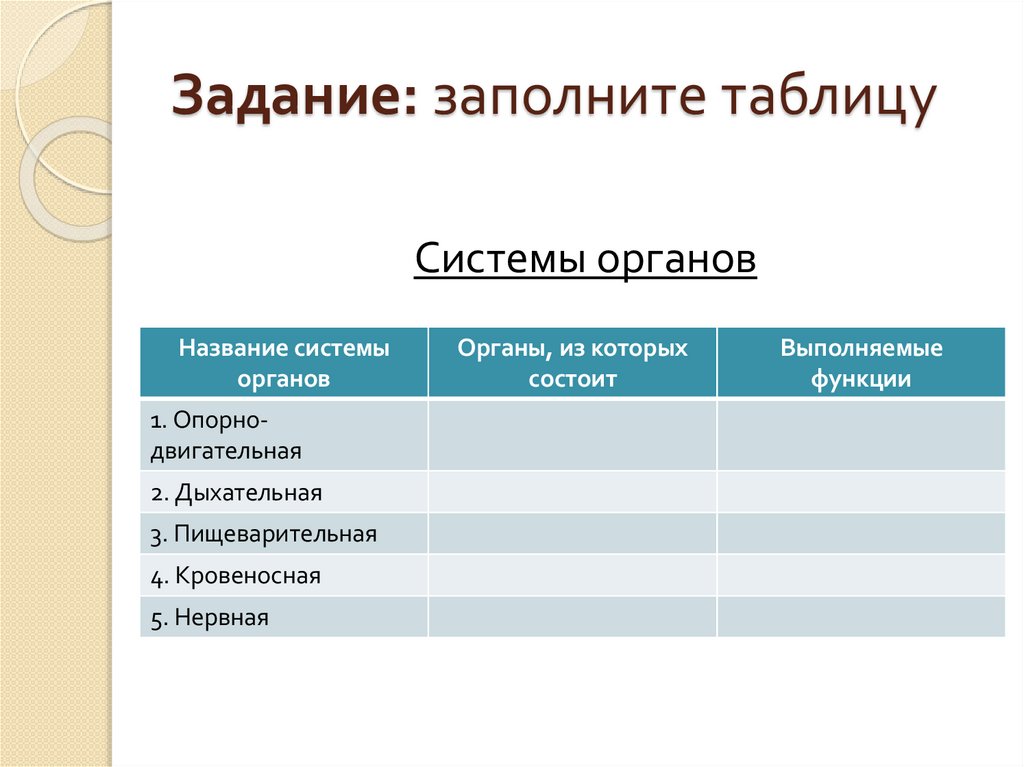 Задание: заполните таблицу

Системы органов

| Название системы органов | Органы, из которых состоит | Выполняемые функции |
|---|---|---|
| 1. Опорно-двигательная | | |
| 2. Дыхательная | | |
| 3. Пищеварительная | | |
| 4. Кровеносная | | |
| 5. Нервная | | |